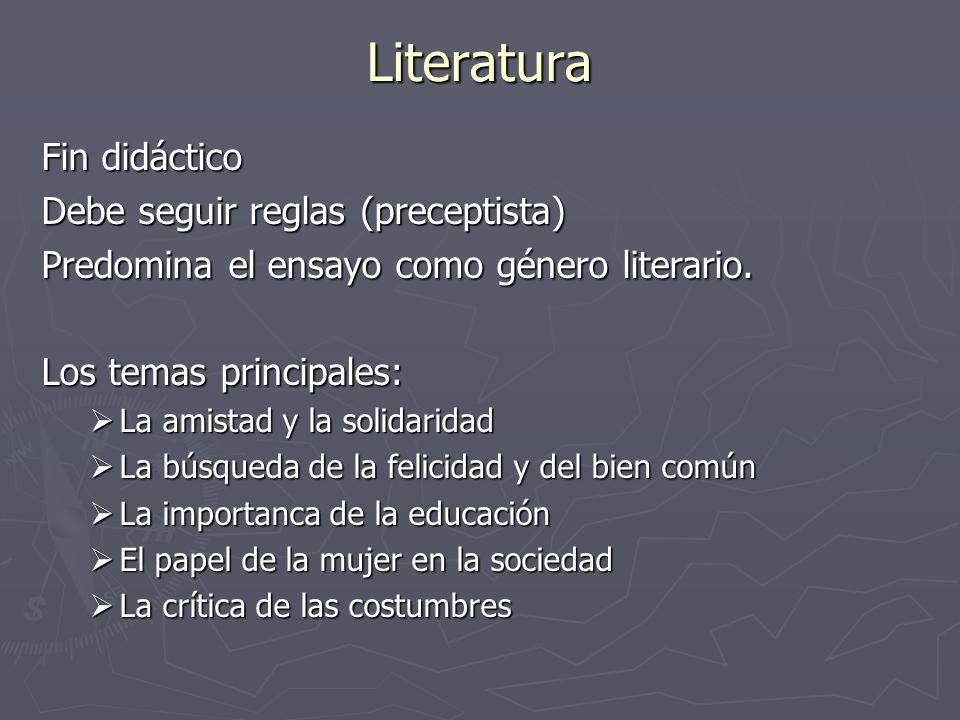 Literatura

Fin didáctico

Debe seguir reglas (preceptista)

Predomina el ensayo como género literario.

Los temas principales:

➢ La amistad y la solidaridad

➢ La búsqueda de la felicidad y del bien común

➢ La importanca de la educación

➢ El papel de la mujer en la sociedad

➢ La crítica de las costumbres